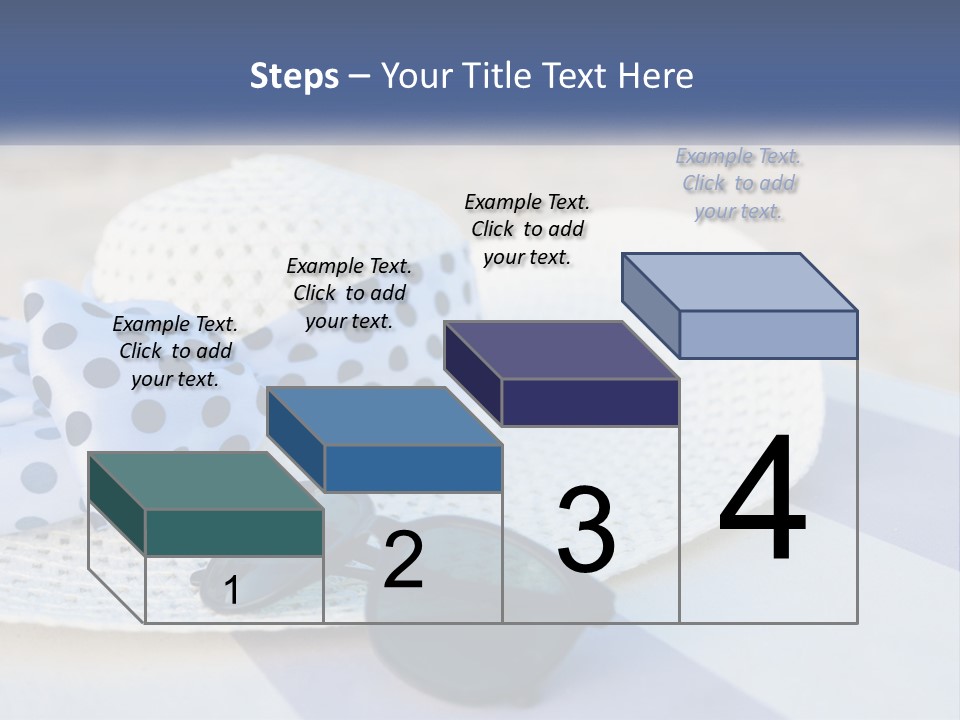 Steps – Your Title Text Here

Example Text. Click to add your text.

Example Text. Click to add your text.

Example Text. Click to add your text.

Example Text. Click to add your text.

1

2

3

4